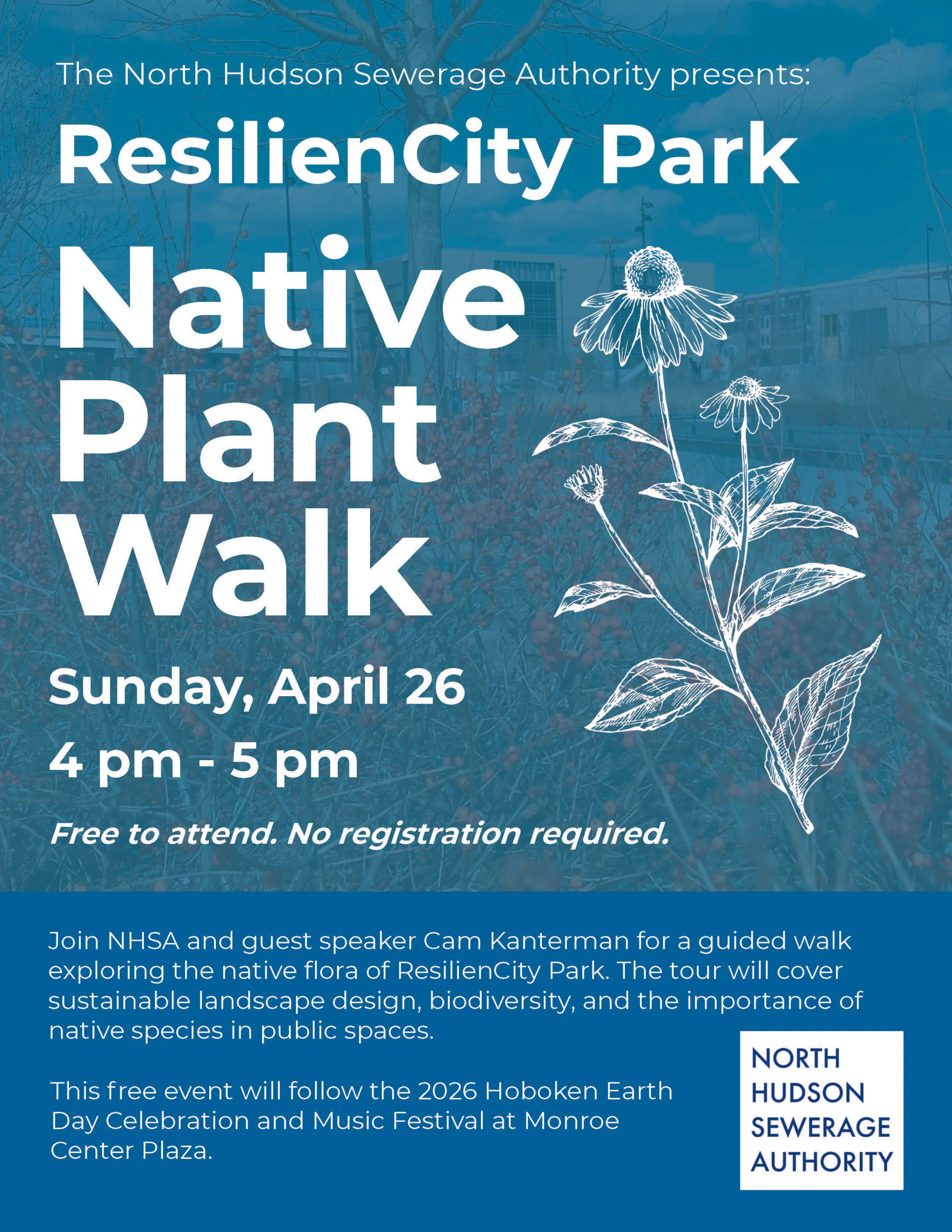 The North Hudson Sewerage Authority presents:

ResilienCity Park

Native Plant Walk

Sunday, April 26

4 pm - 5 pm

Free to attend. No registration required.

Join NHSA and guest speaker Cam Kanterman for a guided walk exploring the native flora of ResilienCity Park. The tour will cover sustainable landscape design, biodiversity, and the importance of native species in public spaces.

This free event will follow the 2026 Hoboken Earth Day Celebration and Music Festival at Monroe Center Plaza.

NORTH HUDSON SEWERAGE AUTHORITY